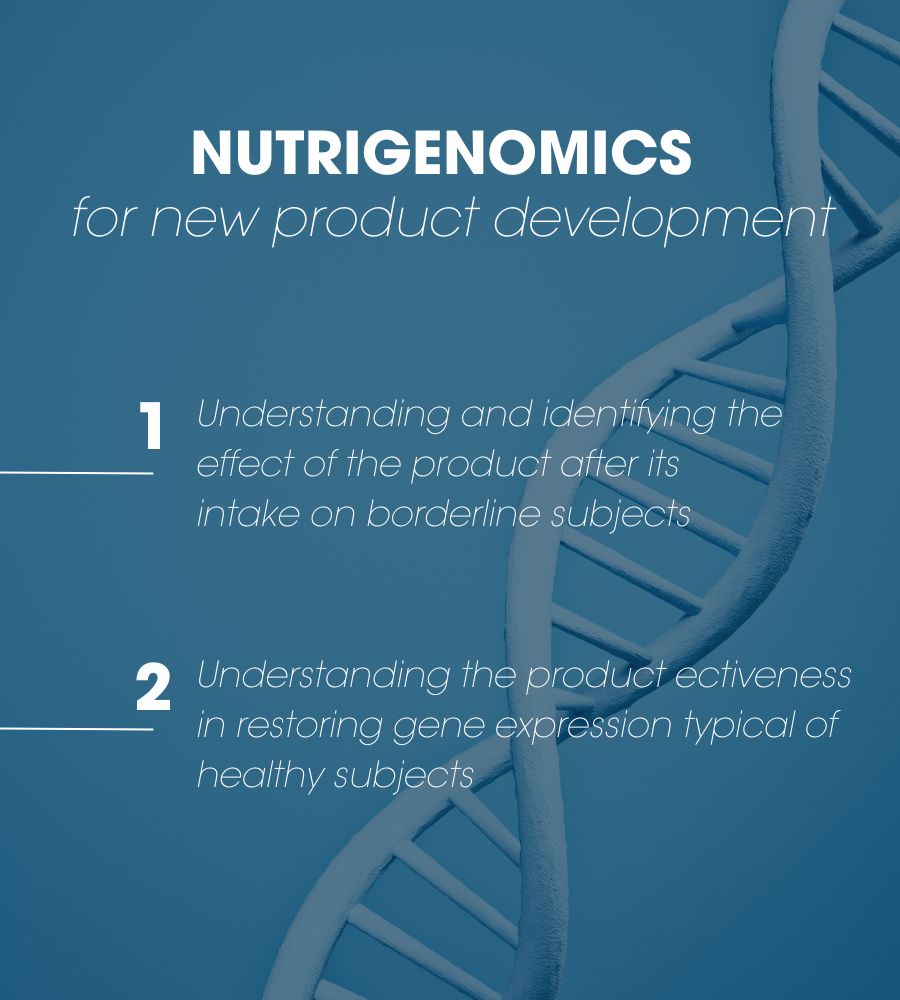 NUTRIGENOMICS
for new product development

1 Understanding and identifying the effect of the product after its intake on borderline subjects

2 Understanding the product ectiveness in restoring gene expression typical of healthy subjects